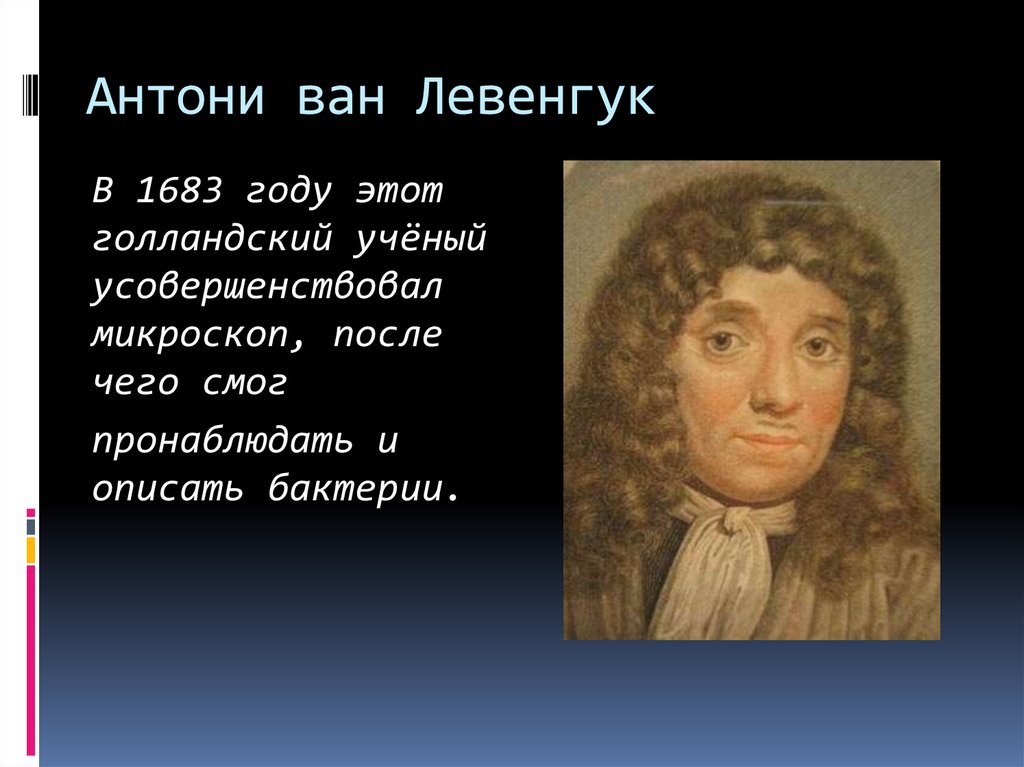 Антони ван Левенгук

В 1683 году этот голландский учёный усовершенствовал микроскоп, после чего смог

пронаблюдать и описать бактерии.